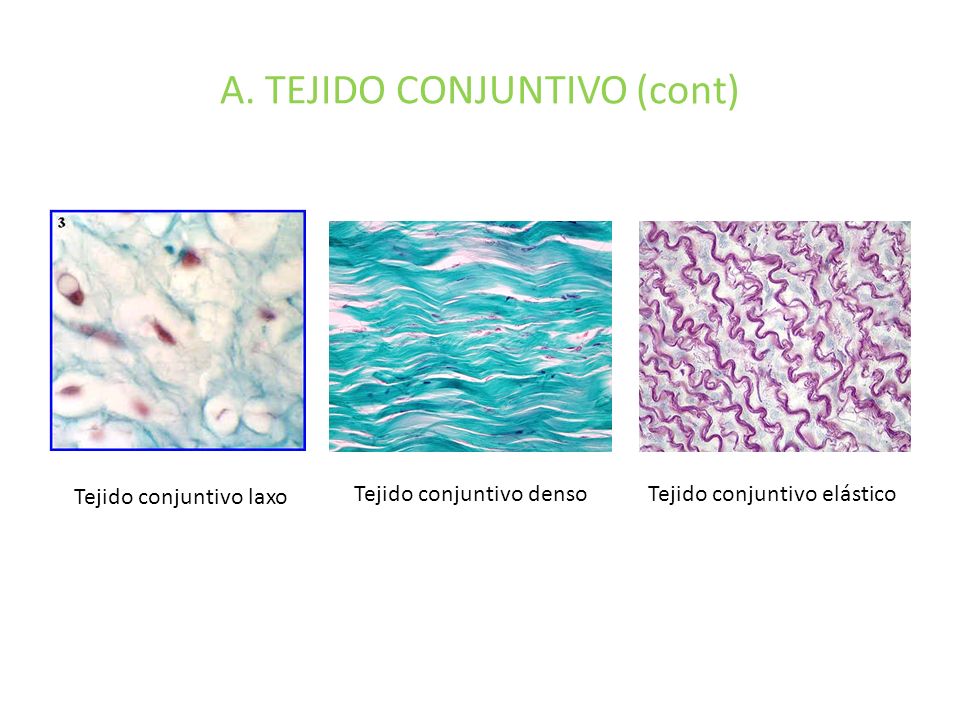 A. TEJIDO CONJUNTIVO (cont)

3

Tejido conjuntivo laxo

Tejido conjuntivo denso

Tejido conjuntivo elástico